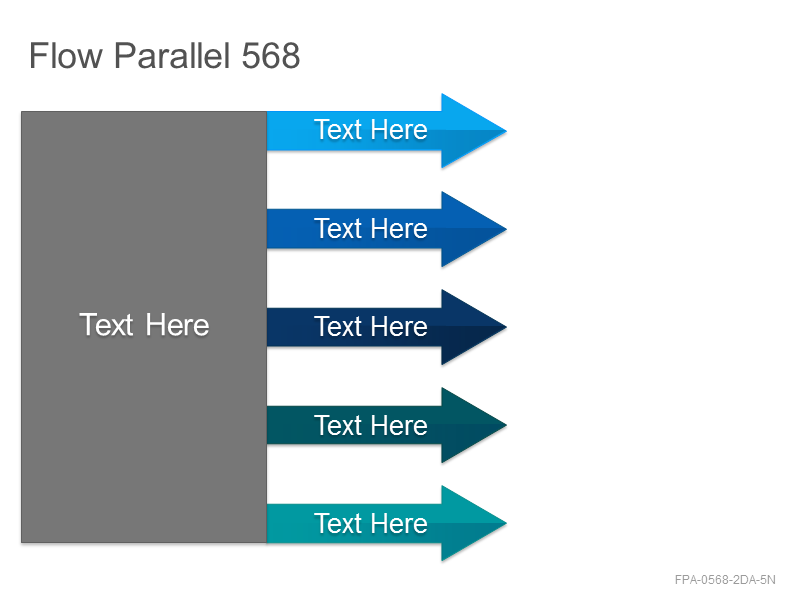 Flow Parallel 568

Text Here

Text Here

Text Here

Text Here

Text Here

Text Here

FPA-0568-2DA-5N